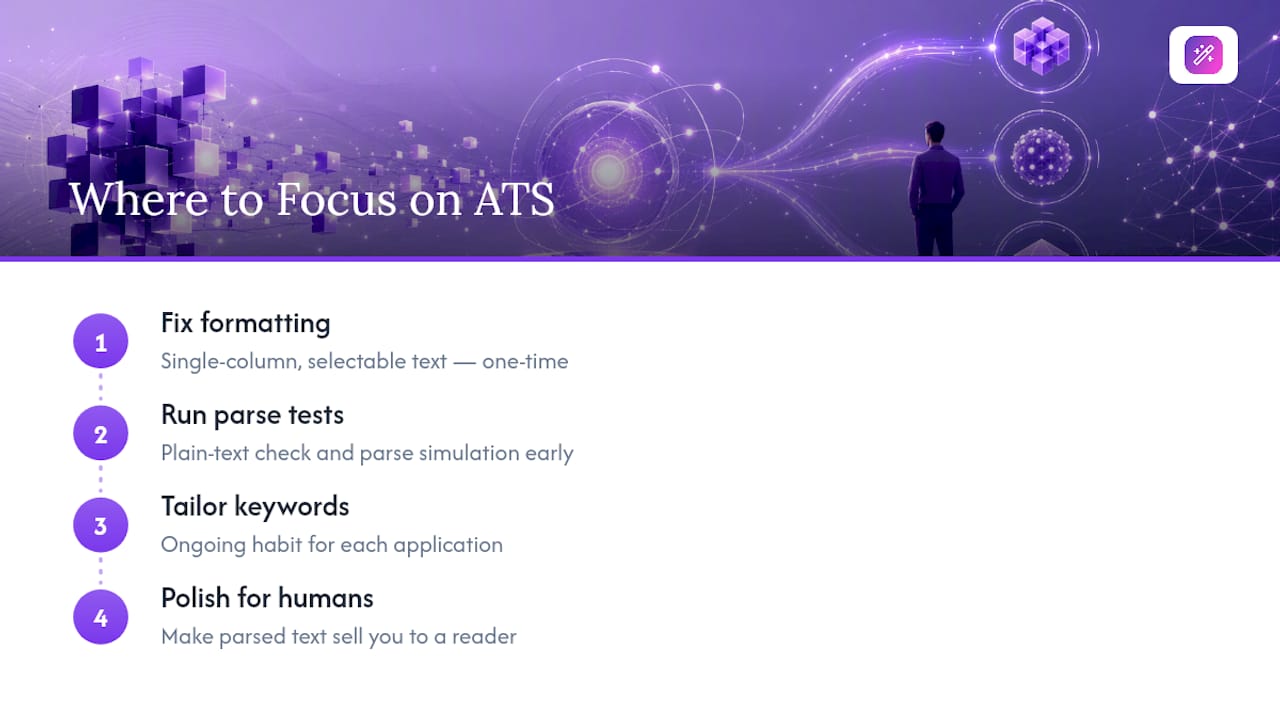 Where to Focus on ATS

1 Fix formatting
Single-column, selectable text — one-time

2 Run parse tests
Plain-text check and parse simulation early

3 Tailor keywords
Ongoing habit for each application

4 Polish for humans
Make parsed text sell you to a reader